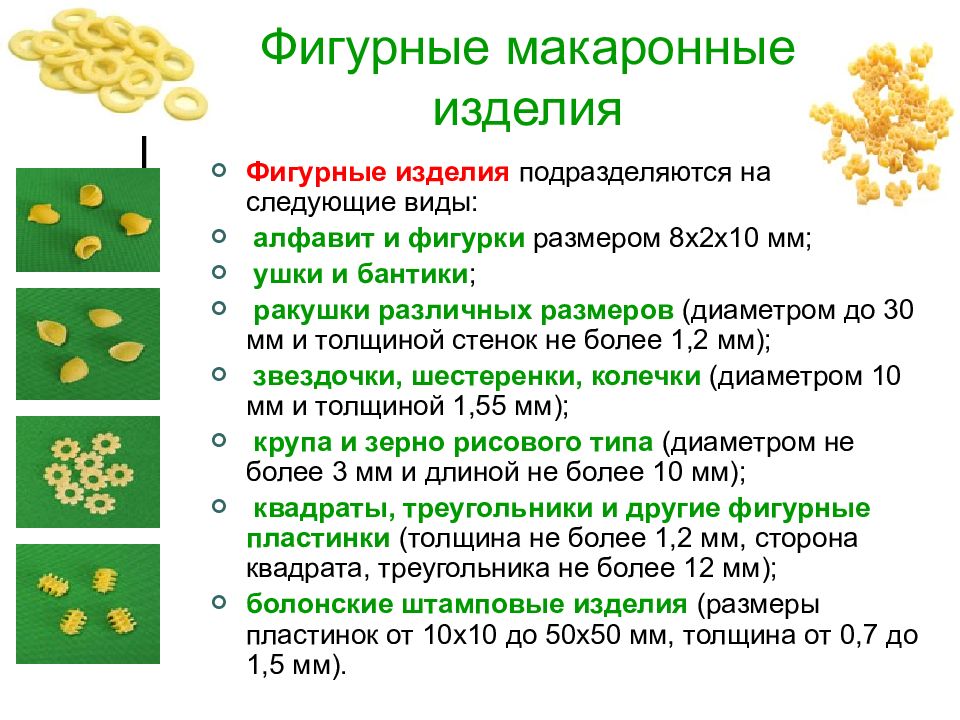 Фигурные макаронные изделия

Фигурные изделия подразделяются на следующие виды:

алфавит и фигурки размером 8х2х10 мм;

ушки и бантики;

ракушки различных размеров (диаметром до 30 мм и толщиной стенок не более 1,2 мм);

звездочки, шестеренки, колечки (диаметром 10 мм и толщиной 1,55 мм);

крупа и зерно рисового типа (диаметром не более 3 мм и длиной не более 10 мм);

квадраты, треугольники и другие фигурные пластинки (толщина не более 1,2 мм, сторона квадрата, треугольника не более 12 мм);

болонские штамповые изделия (размеры пластинок от 10х10 до 50х50 мм, толщина от 0,7 до 1,5 мм).